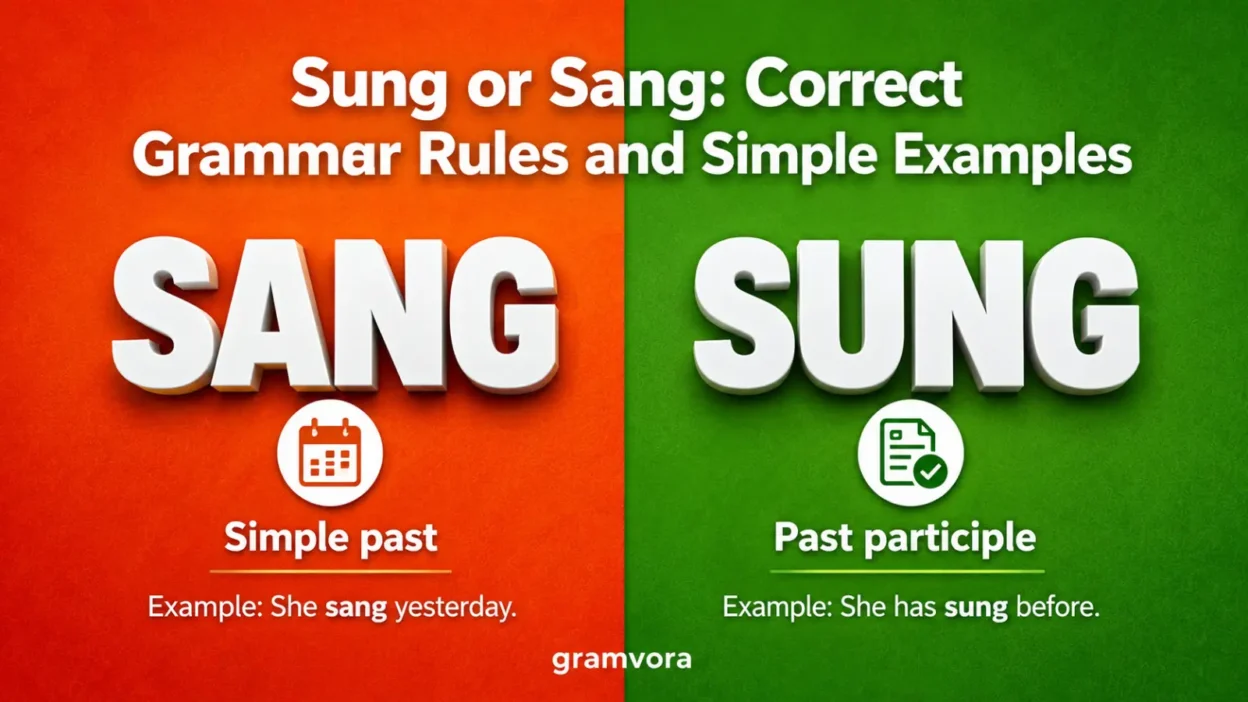 Sung or Sang: Correct Grammar Rules and Simple Examples

SANG

Simple past

Example: She sang yesterday.

SUNG

Past participle

Example: She has sung before.

gramvora